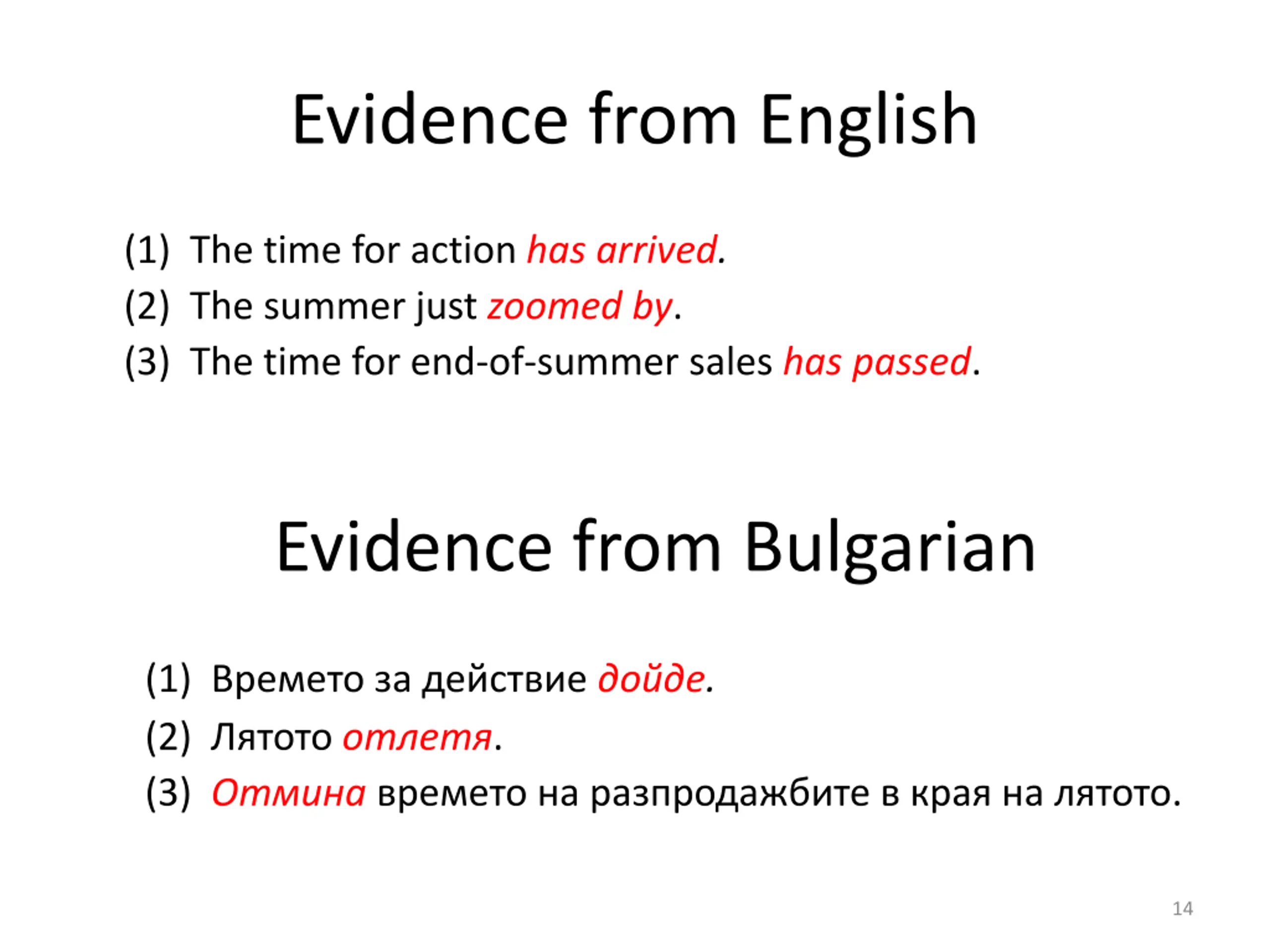 Evidence from English

(1) The time for action has arrived.
(2) The summer just zoomed by.
(3) The time for end-of-summer sales has passed.

Evidence from Bulgarian

(1) Времето за действие дойде.
(2) Лятото отлетя.
(3) Отмина времето на разпродажбите в края на лятото.

14